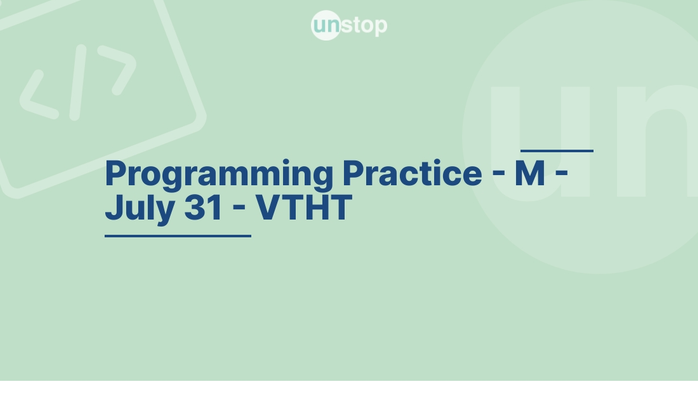 unstop

Programming Practice - M - July 31 - VTHT